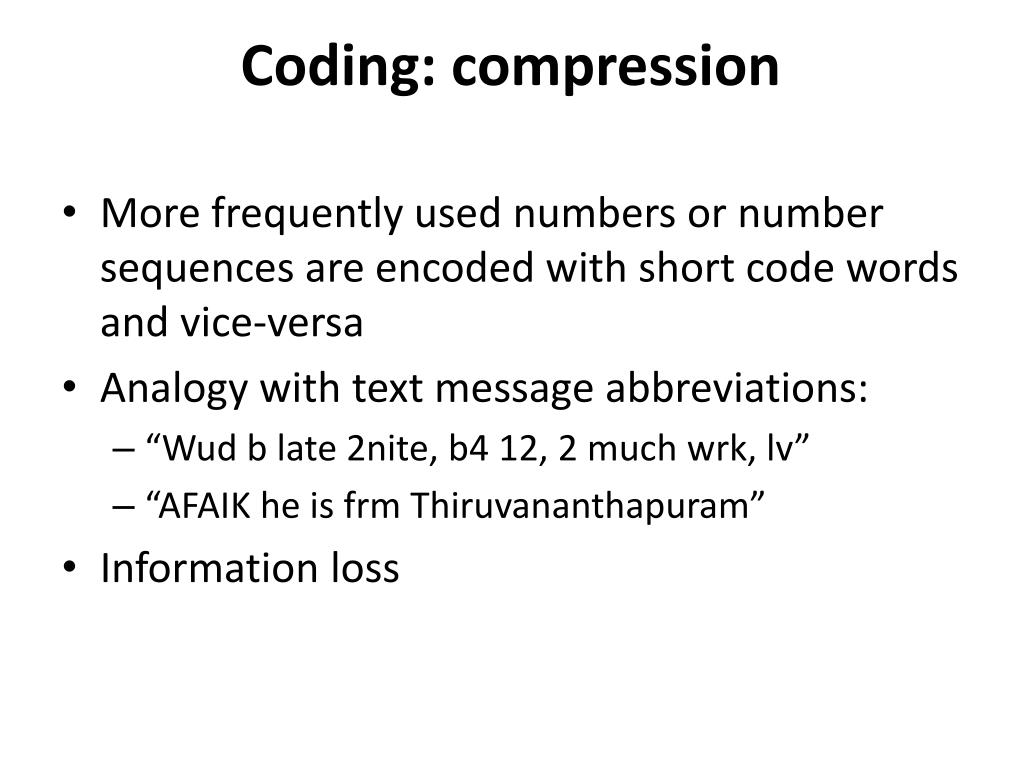 Coding: compression

• More frequently used numbers or number sequences are encoded with short code words and vice-versa
• Analogy with text message abbreviations:
– “Wud b late 2nite, b4 12, 2 much wrk, lv”
– “AFAIK he is frm Thiruvananthapuram”
• Information loss